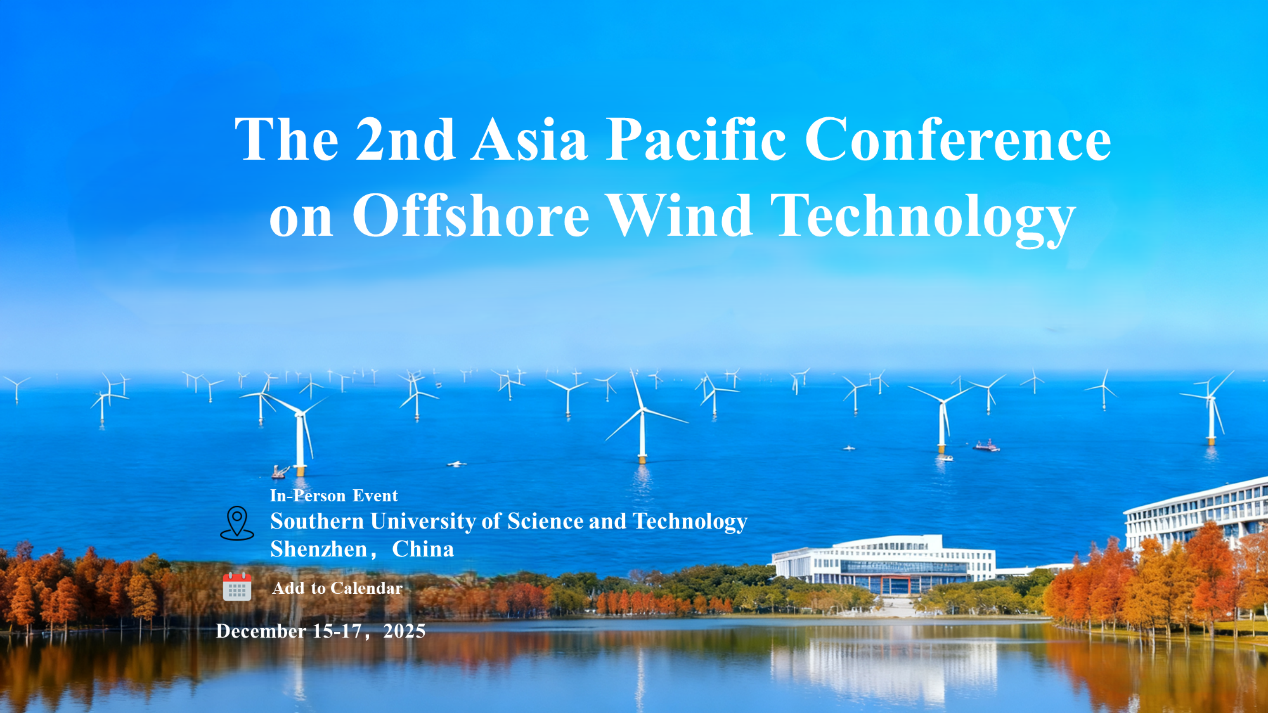 The 2nd Asia Pacific Conference on Offshore Wind Technology

In-Person Event
Southern University of Science and Technology
Shenzhen，China

Add to Calendar

December 15-17，2025